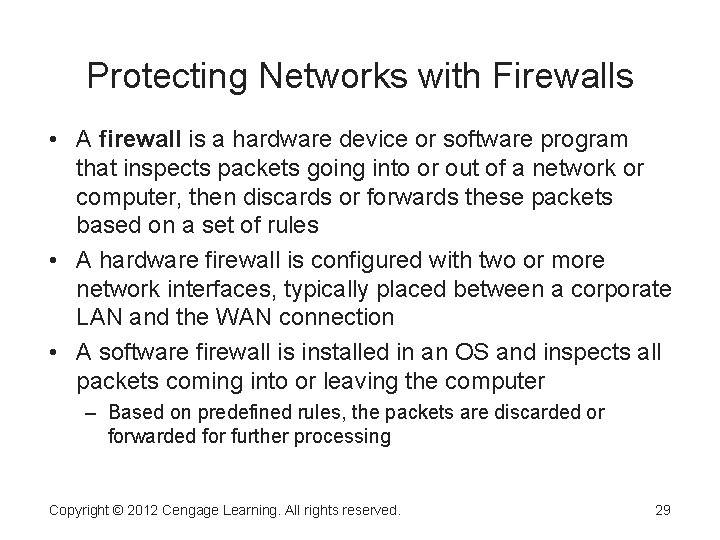 Protecting Networks with Firewalls

• A firewall is a hardware device or software program that inspects packets going into or out of a network or computer, then discards or forwards these packets based on a set of rules

• A hardware firewall is configured with two or more network interfaces, typically placed between a corporate LAN and the WAN connection

• A software firewall is installed in an OS and inspects all packets coming into or leaving the computer

– Based on predefined rules, the packets are discarded or forwarded for further processing

Copyright © 2012 Cengage Learning. All rights reserved.

29